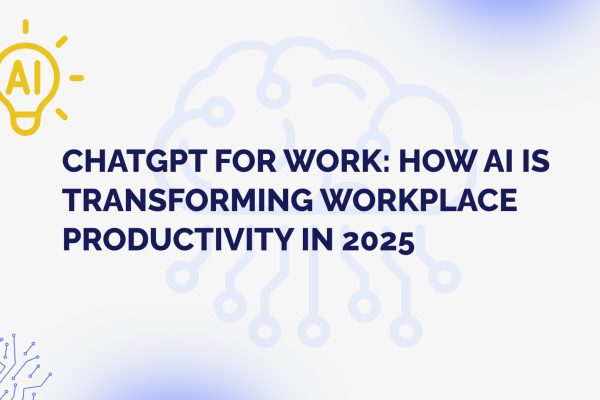 AI

CHATGPT FOR WORK: HOW AI IS TRANSFORMING WORKPLACE PRODUCTIVITY IN 2025